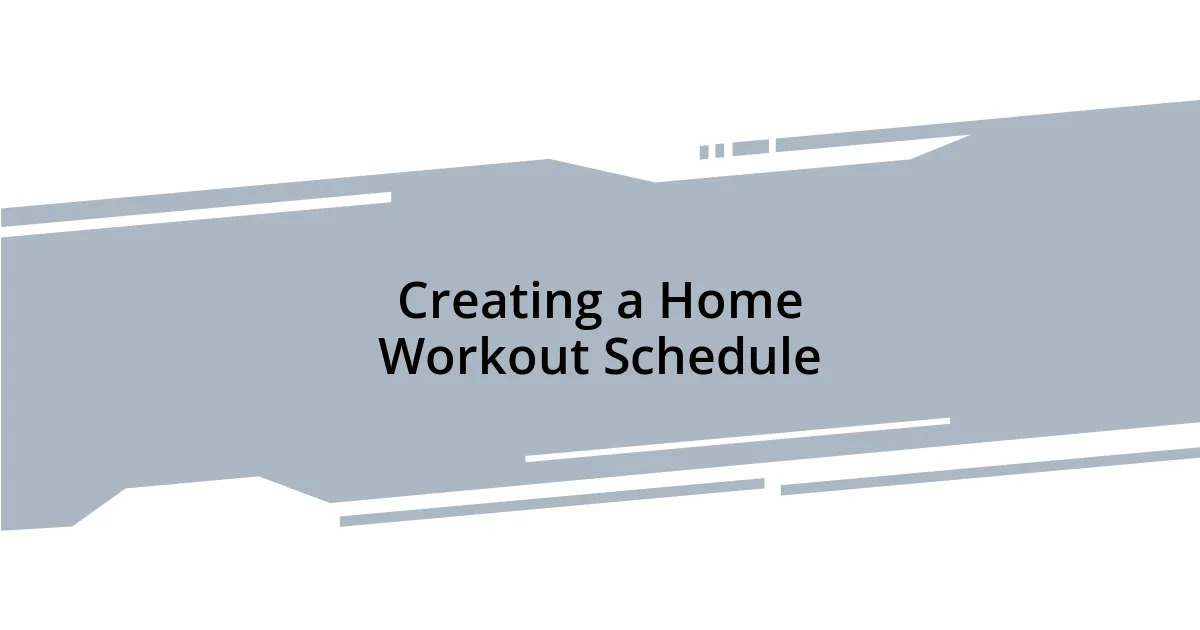 Creating a Home Workout Schedule